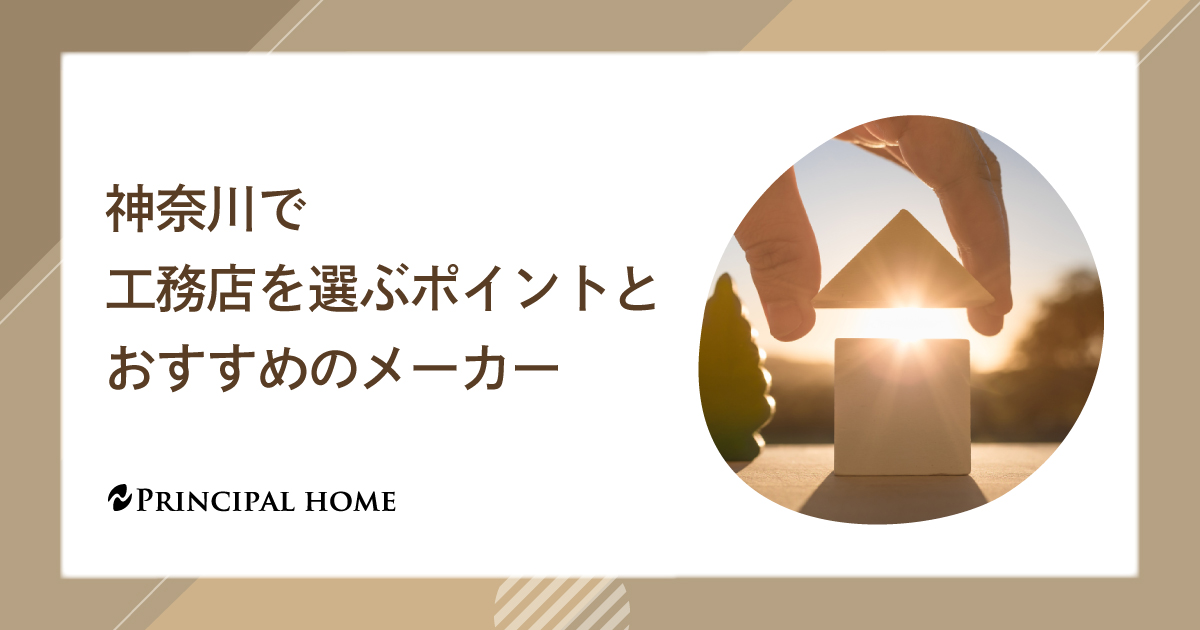 神奈川で
工務店を選ぶポイントと
おすすめのメーカー

PRINCIPAL HOME